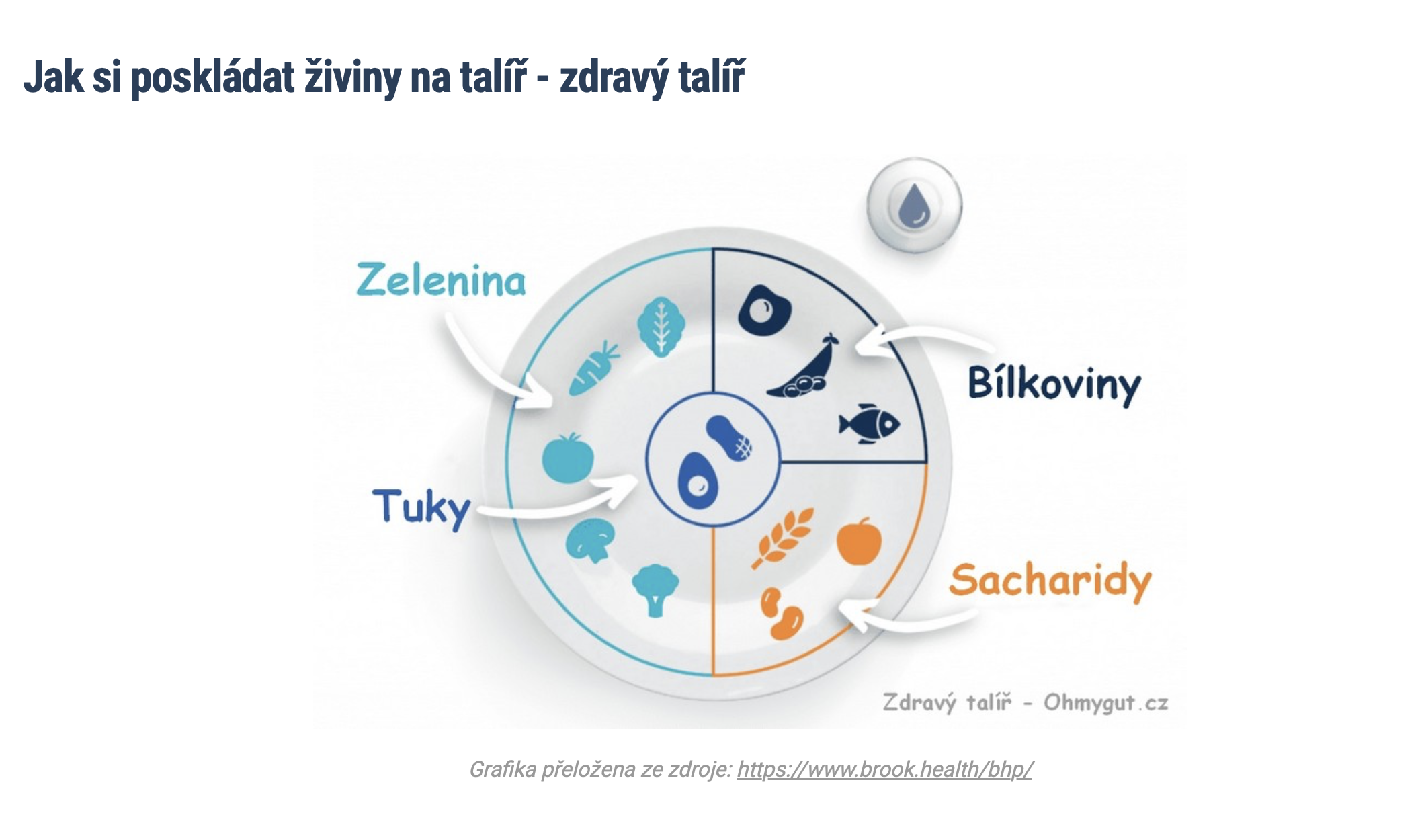 Jak si poskládat živiny na talíř - zdravý talíř

Zelenina

Bílkoviny

Tuky

Sacharidy

Zdravý talíř - Ohmygut.cz

Grafika přeložena ze zdroje: https://www.brook.health/bhp/